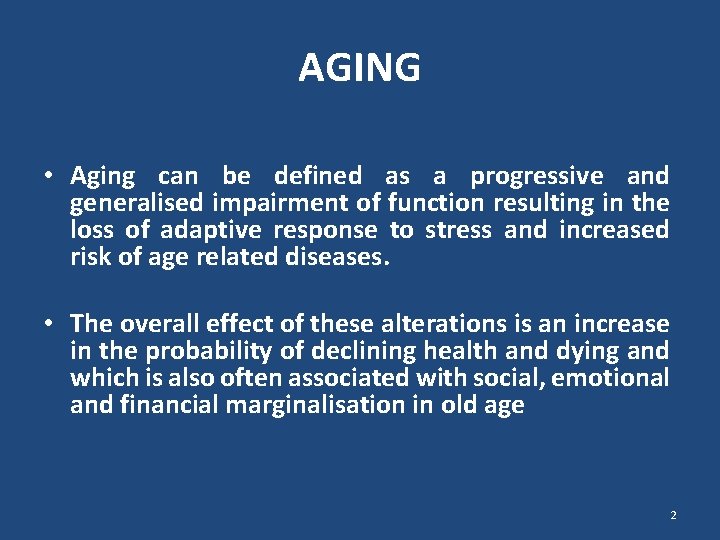 AGING

• Aging can be defined as a progressive and generalised impairment of function resulting in the loss of adaptive response to stress and increased risk of age related diseases.

• The overall effect of these alterations is an increase in the probability of declining health and dying and which is also often associated with social, emotional and financial marginalisation in old age

2